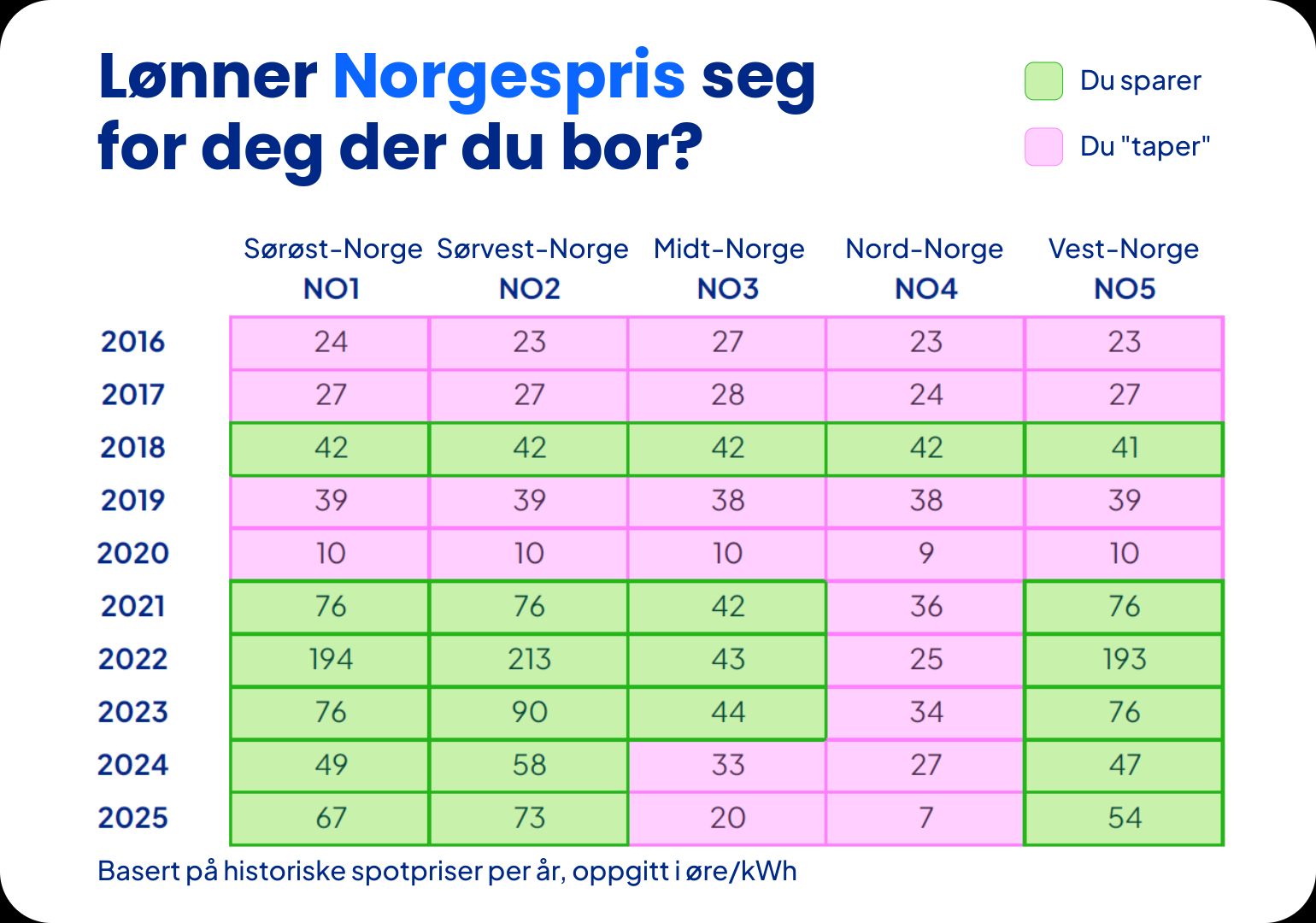 Lønner Norgespris seg for deg der du bor?

Du sparer

Du "taper"

| | Sørøst-Norge NO1 | Sørvest-Norge NO2 | Midt-Norge NO3 | Nord-Norge NO4 | Vest-Norge NO5 |
|---|---|---|---|---|---|
| 2016 | 24 | 23 | 27 | 23 | 23 |
| 2017 | 27 | 27 | 28 | 24 | 27 |
| 2018 | 42 | 42 | 42 | 42 | 41 |
| 2019 | 39 | 39 | 38 | 38 | 39 |
| 2020 | 10 | 10 | 10 | 9 | 10 |
| 2021 | 76 | 76 | 42 | 36 | 76 |
| 2022 | 194 | 213 | 43 | 25 | 193 |
| 2023 | 76 | 90 | 44 | 34 | 76 |
| 2024 | 49 | 58 | 33 | 27 | 47 |
| 2025 | 67 | 73 | 20 | 7 | 54 |

Basert på historiske spotpriser per år, oppgitt i øre/kWh